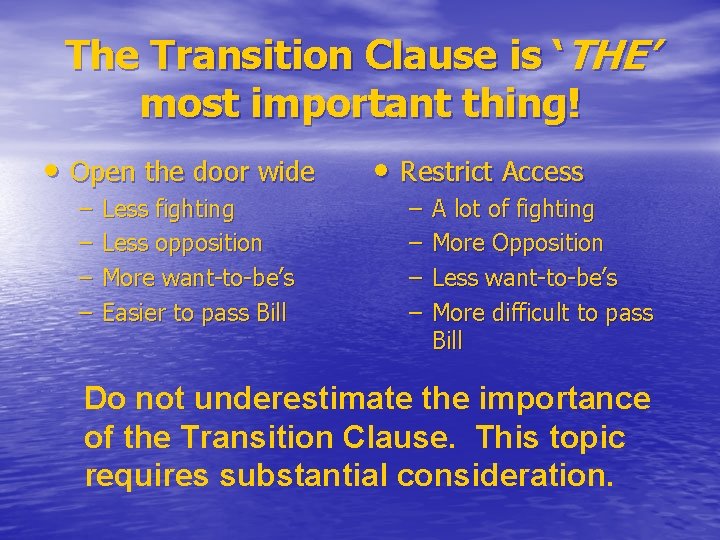 The Transition Clause is ‘THE’ most important thing!

• Open the door wide
– Less fighting
– Less opposition
– More want-to-be’s
– Easier to pass Bill

• Restrict Access
– A lot of fighting
– More Opposition
– Less want-to-be’s
– More difficult to pass Bill

Do not underestimate the importance of the Transition Clause. This topic requires substantial consideration.